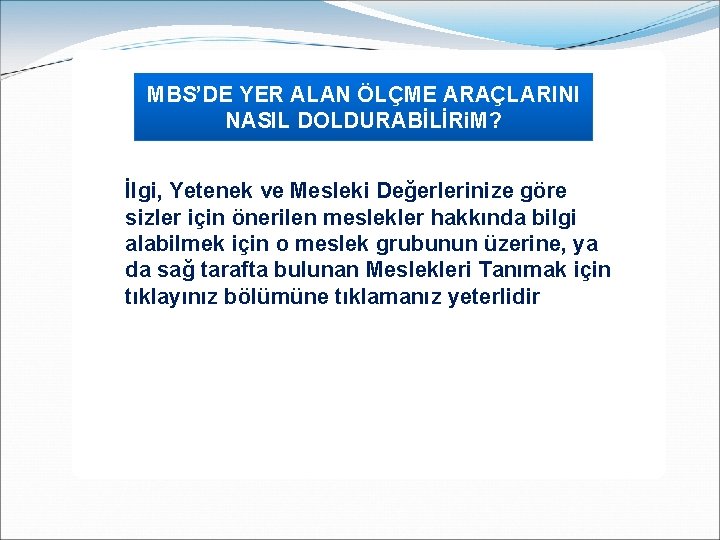 MBS'DE YER ALAN ÖLÇME ARAÇLARINI NASIL DOLDURABİLİRiM?

İlgi, Yetenek ve Mesleki Değerlerinize göre sizler için önerilen meslekler hakkında bilgi alabilmek için o meslek grubunun üzerine, ya da sağ tarafta bulunan Meslekleri Tanımak için tıklayınız bölümüne tıklamanız yeterlidir